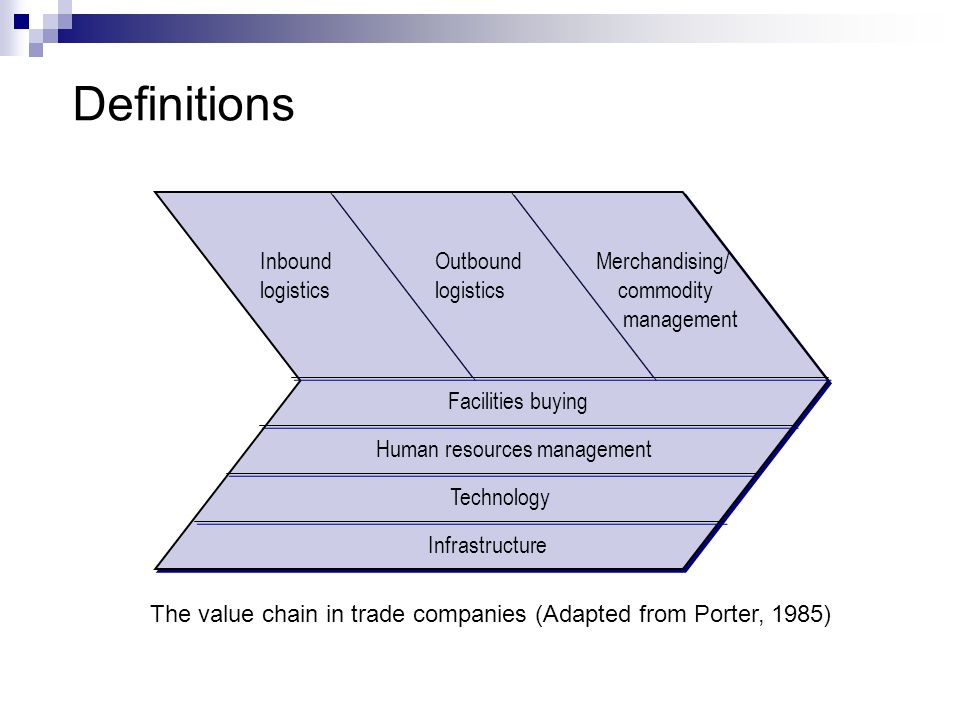 Definitions

Inbound logistics

Outbound logistics

Merchandising/ commodity management

Facilities buying

Human resources management

Technology

Infrastructure

The value chain in trade companies (Adapted from Porter, 1985)